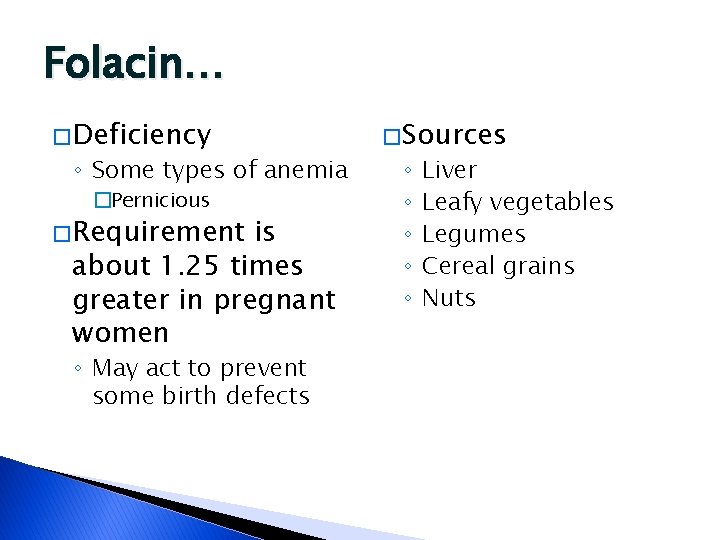 Folacin…

□Deficiency
◦ Some types of anemia
□Pernicious
□Requirement is about 1.25 times greater in pregnant women
◦ May act to prevent some birth defects

□Sources
◦ Liver
◦ Leafy vegetables
◦ Legumes
◦ Cereal grains
◦ Nuts